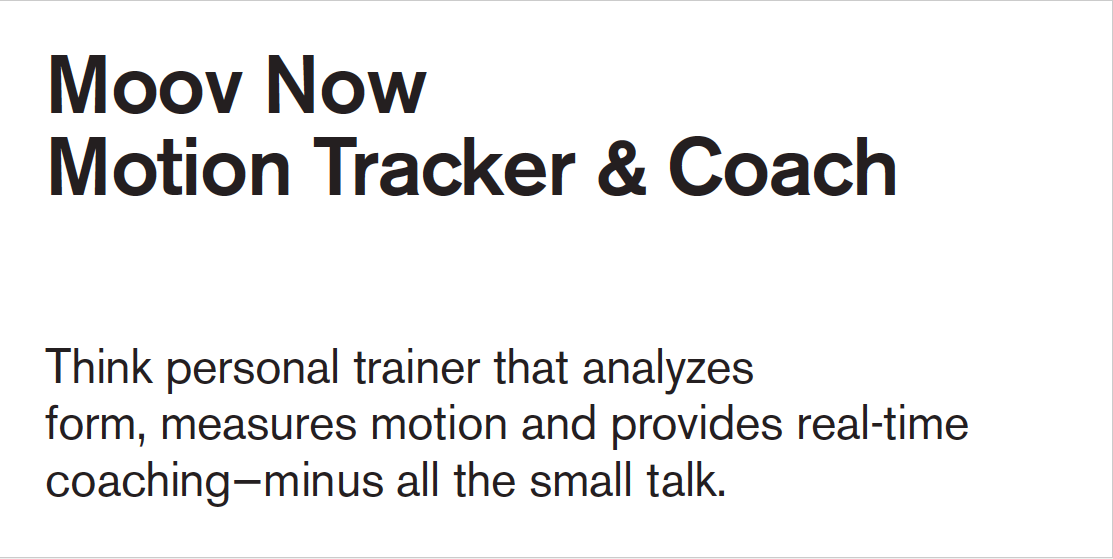 Moov Now
Motion Tracker & Coach

Think personal trainer that analyzes form, measures motion and provides real-time coaching—minus all the small talk.